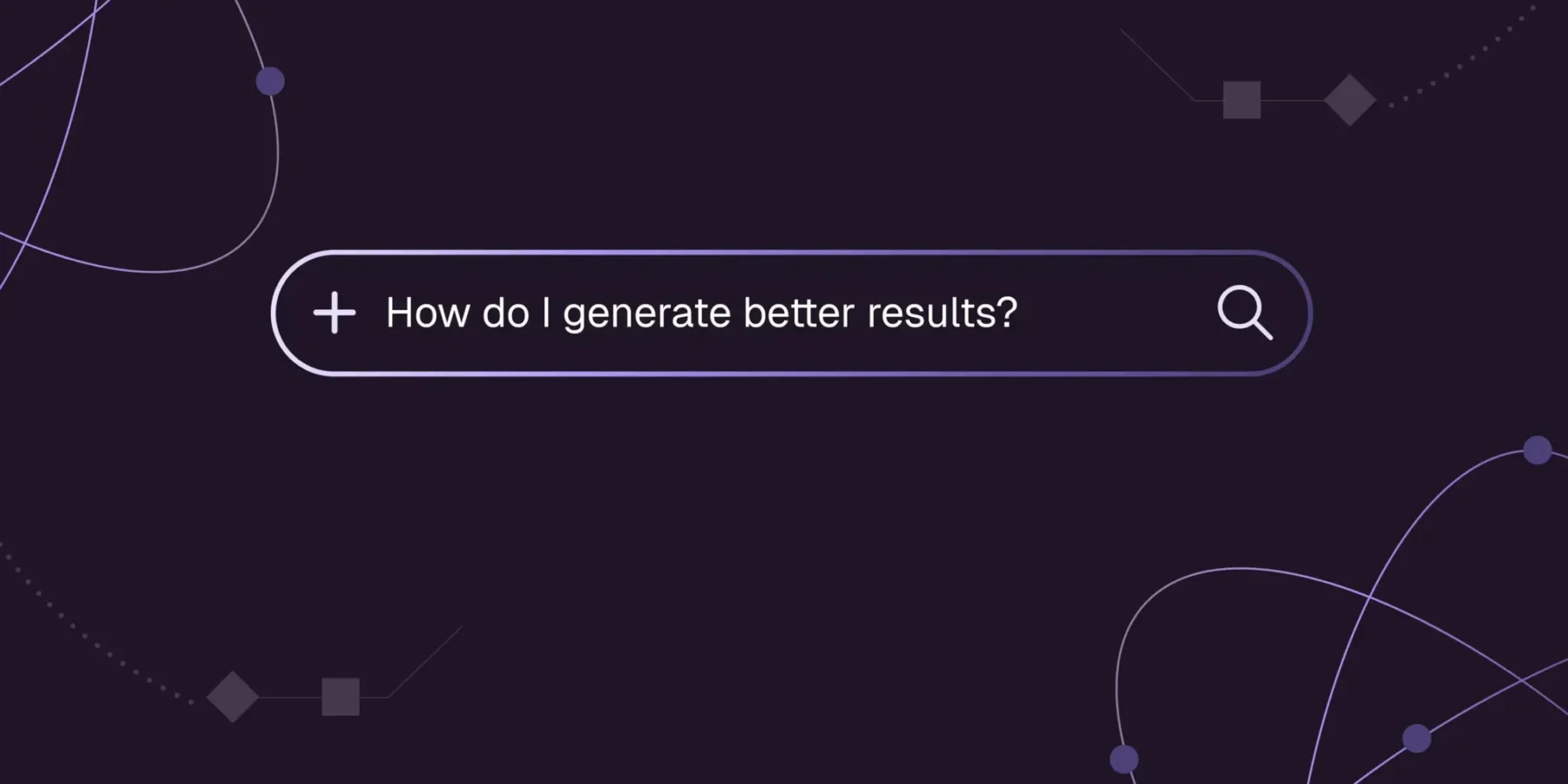 How do I generate better results?